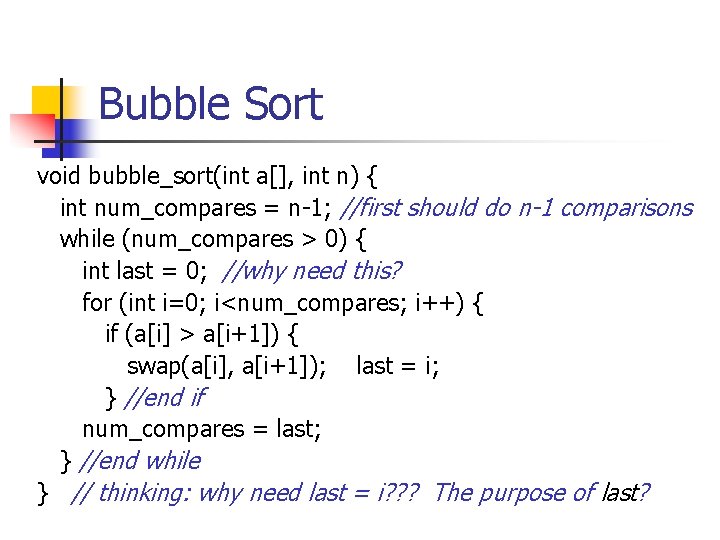 Bubble Sort

void bubble_sort(int a[], int n) {
int num_compares = n-1; //first should do n-1 comparisons
while (num_compares > 0) {
int last = 0; //why need this?
for (int i=0; i<num_compares; i++) {
if (a[i] > a[i+1]) {
swap(a[i], a[i+1]); last = i;
} //end if
num_compares = last;
} //end while
} // thinking: why need last = i??? The purpose of last?